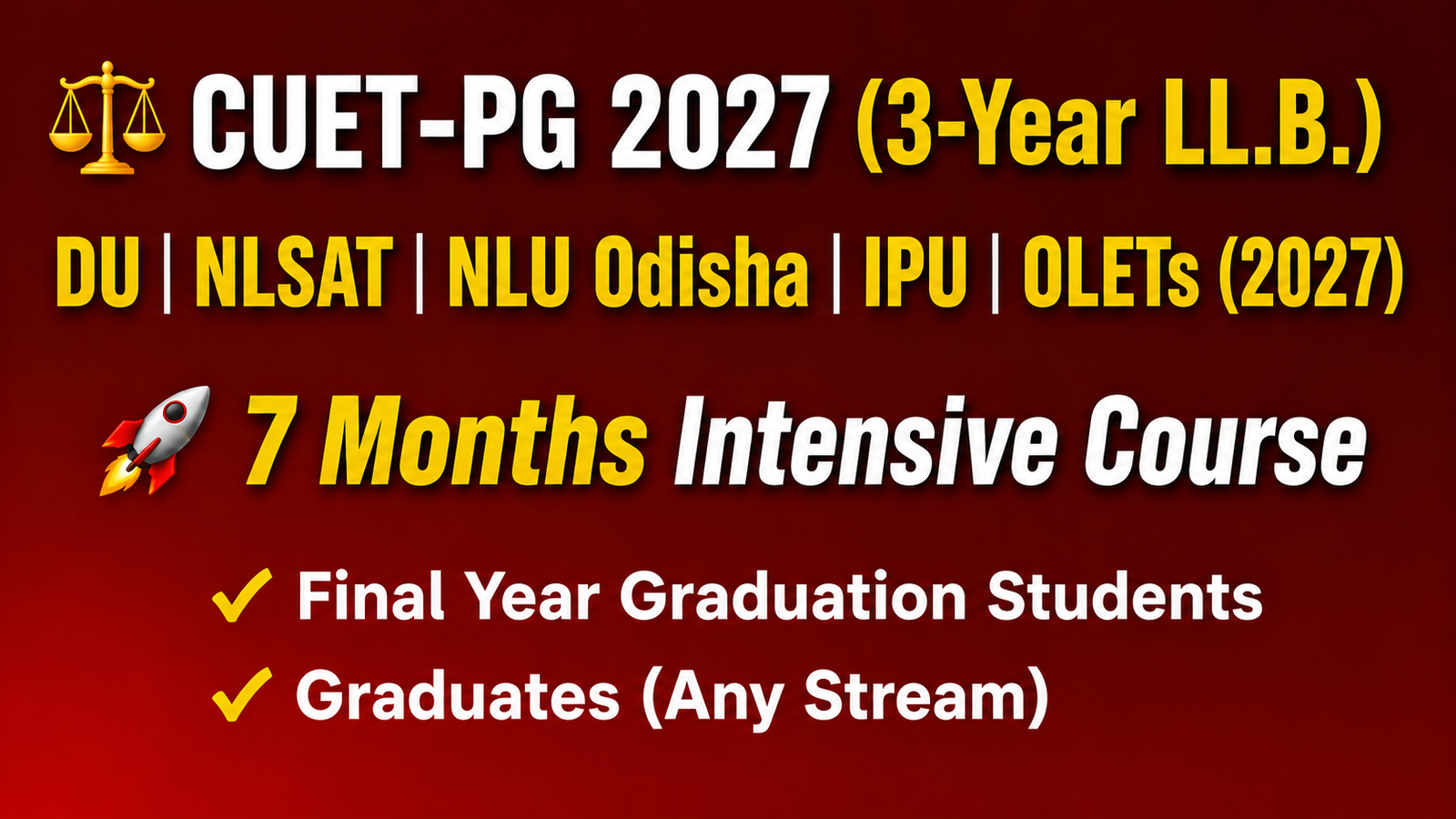 CUET-PG 2027 (3-Year LL.B.)

DU | NLSAT | NLU Odisha | IPU | OLETs (2027)

7 Months Intensive Course

✓ Final Year Graduation Students

✓ Graduates (Any Stream)